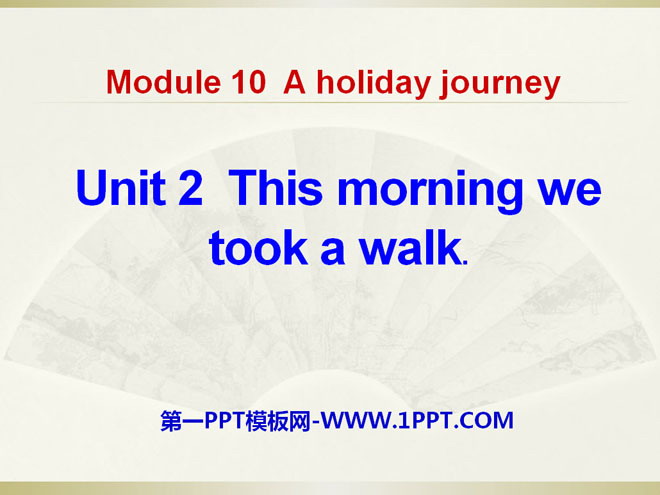 Module 10 A holiday journey

Unit 2 This morning we took a walk.

第一PPT模板网-WWW.1PPT.COM